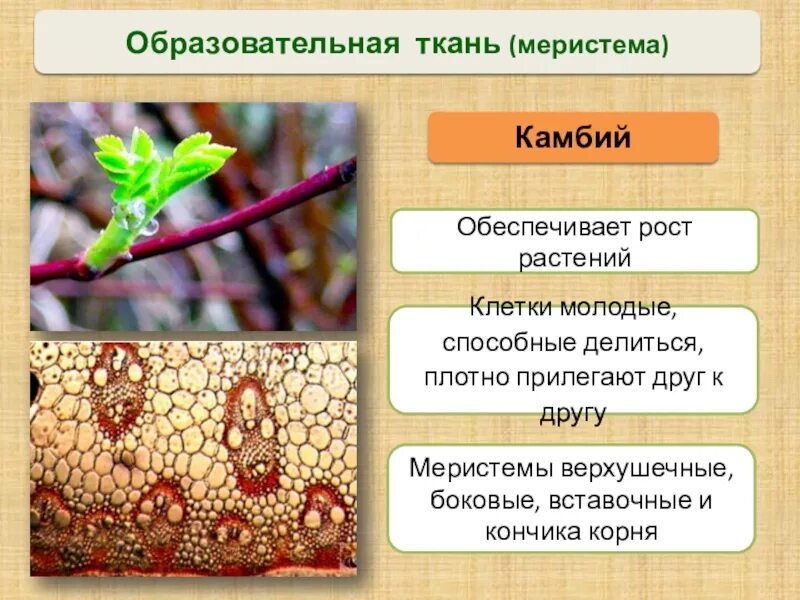 Образовательная ткань (меристема)

Камбий

Обеспечивает рост растений

Клетки молодые, способные делиться, плотно прилегают друг к другу

Меристемы верхушечные, боковые, вставочные и кончика корня